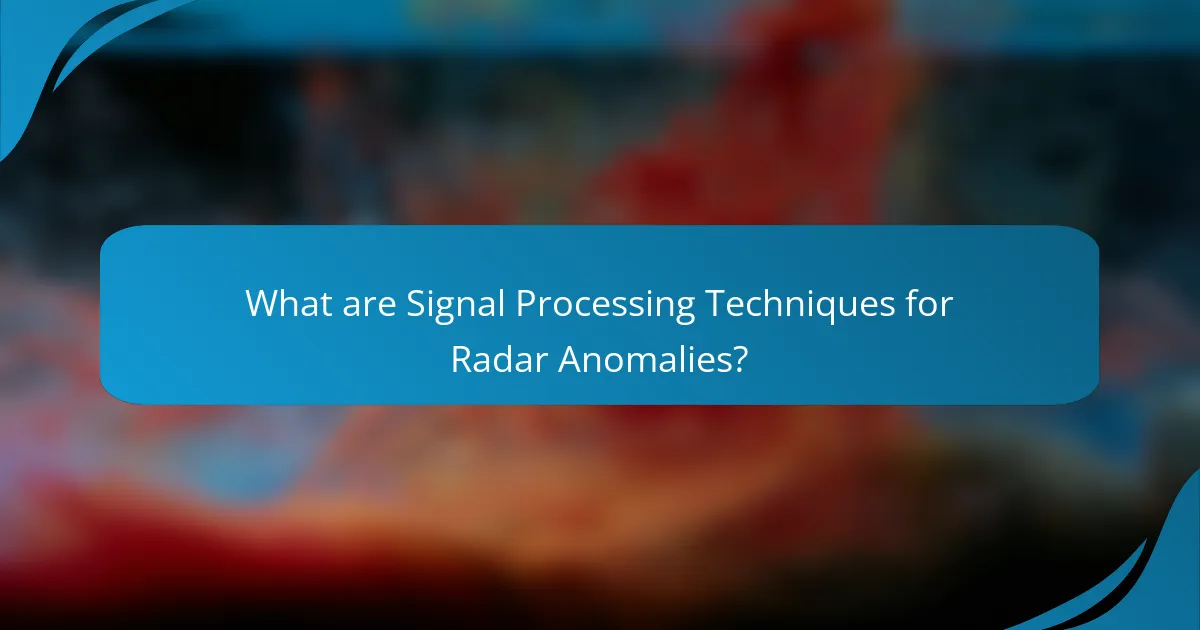 What are Signal Processing Techniques for Radar Anomalies?